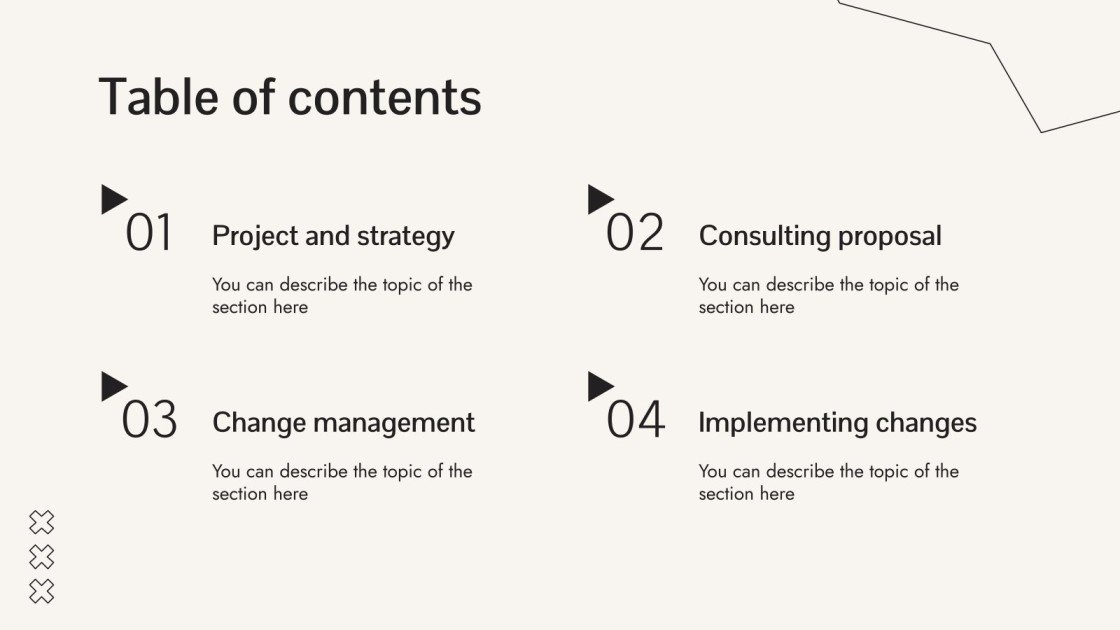 Table of contents

01 Project and strategy

You can describe the topic of the section here

02 Consulting proposal

You can describe the topic of the section here

03 Change management

You can describe the topic of the section here

04 Implementing changes

You can describe the topic of the section here